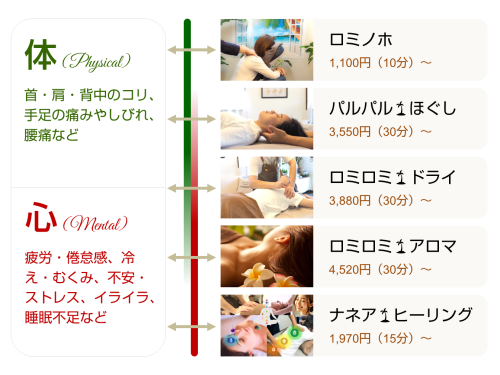 体 (Physical)

首・肩・背中のコリ、手足の痛みやしびれ、腰痛など

心 (Mental)

疲労・倦怠感、冷え・むくみ、不安・ストレス、イライラ、睡眠不足など

ロミノホ
1,100円（10分）～

パルパル ほぐし
3,550円（30分）～

ロミロミ ドライ
3,880円（30分）～

ロミロミ アロマ
4,520円（30分）～

ナネア ヒーリング
1,970円（15分）～